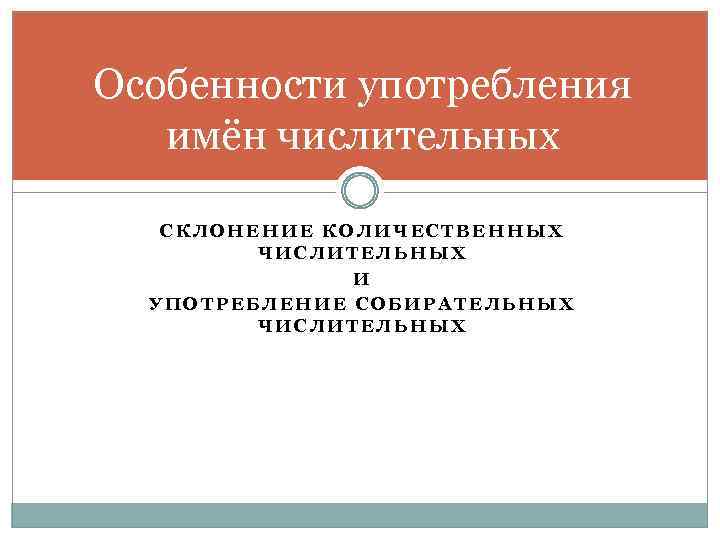 Особенности употребления имён числительных

СКЛОНЕНИЕ КОЛИЧЕСТВЕННЫХ ЧИСЛИТЕЛЬНЫХ
И
УПОТРЕБЛЕНИЕ СОБИРАТЕЛЬНЫХ ЧИСЛИТЕЛЬНЫХ